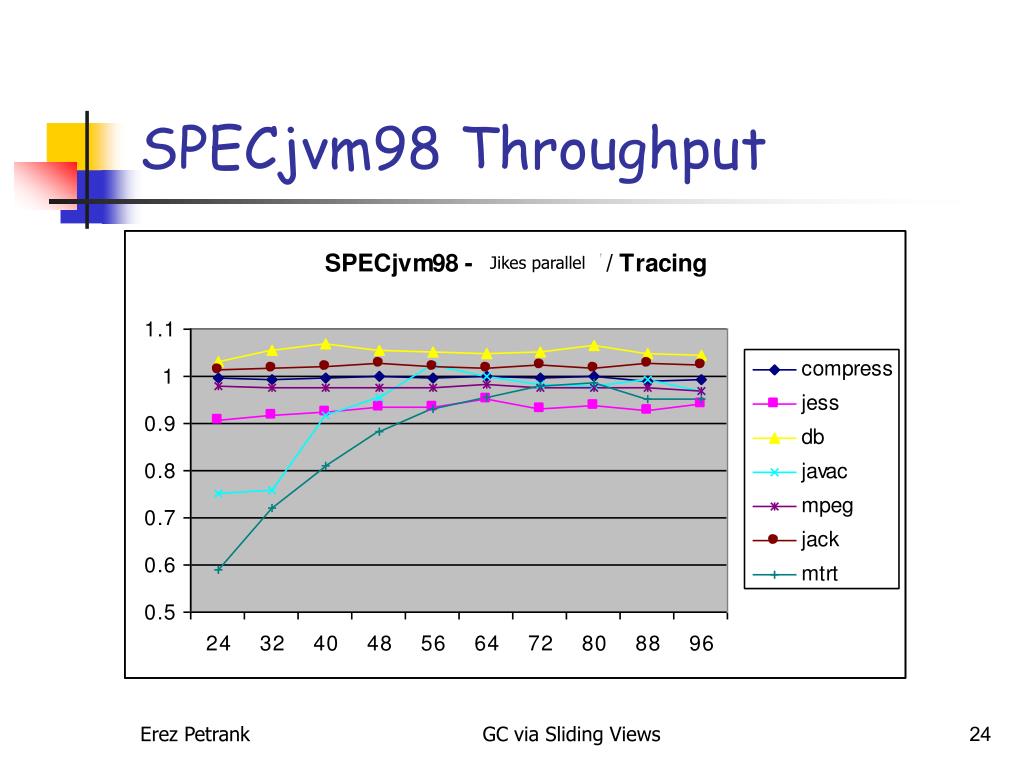 SPECjvm98 Throughput

SPECjvm98 - Jikes parallel / Tracing

1.1
1
0.9
0.8
0.7
0.6
0.5

24 32 40 48 56 64 72 80 88 96

compress
jess
db
javac
mpeg
jack
mtrt

Erez Petrank

GC via Sliding Views

24